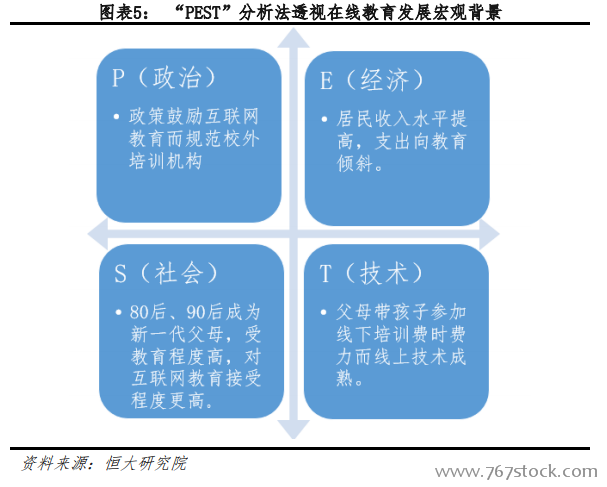 图表5：“PEST”分析法透视在线教育发展宏观背景

P（政治）

• 政策鼓励互联网教育而规范校外培训机构

E（经济）

• 居民收入水平提高，支出向教育倾斜。

S（社会）

• 80后、90后成为新一代父母，受教育程度高，对互联网教育接受程度更高。

T（技术）

• 父母带孩子参加线下培训费时费力而线上技术成熟。

资料来源：恒大研究院

www.767stock.com